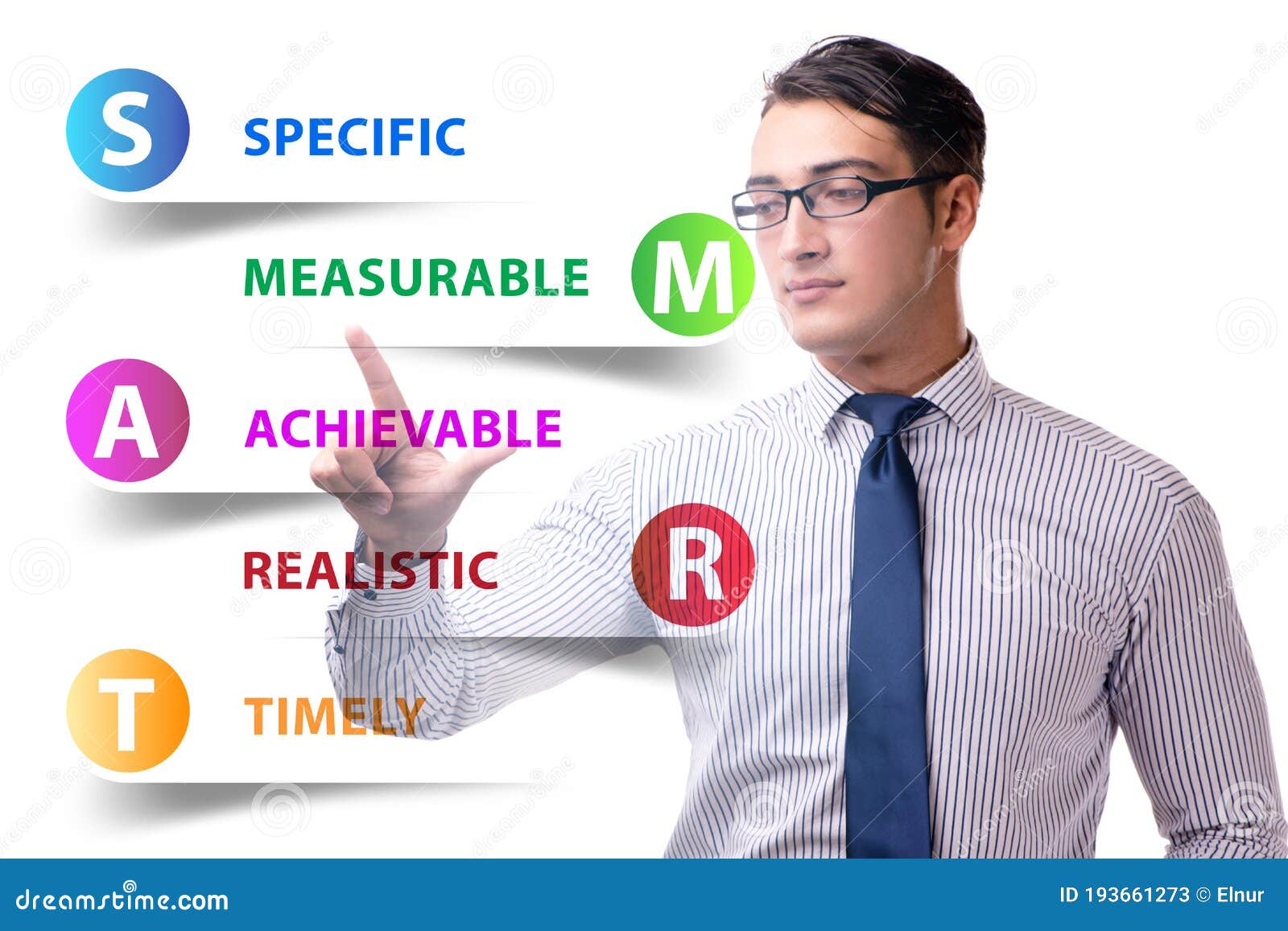 S SPECIFIC

MEASURABLE M

A ACHIEVABLE

REALISTIC R

T TIMELY

dreamstime.com

ID 193661273 © Elnur